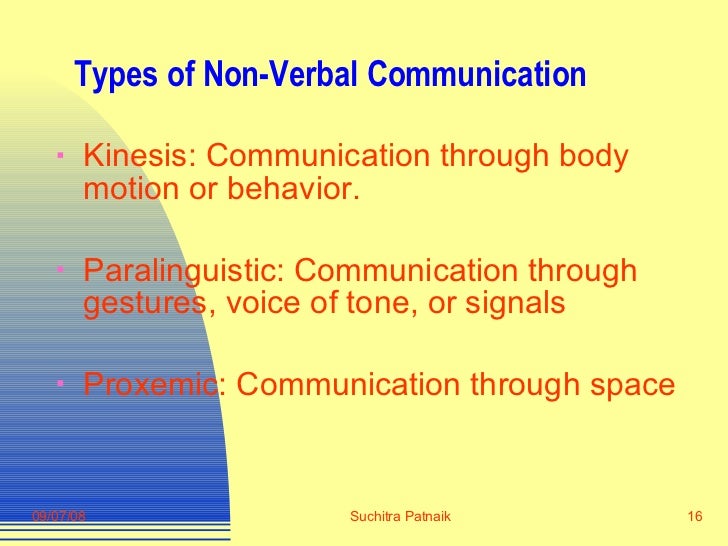 Types of Non-Verbal Communication

- Kinesis: Communication through body motion or behavior.

- Paralinguistic: Communication through gestures, voice of tone, or signals

- Proxemic: Communication through space

09/07/08 Suchitra Patnaik 16